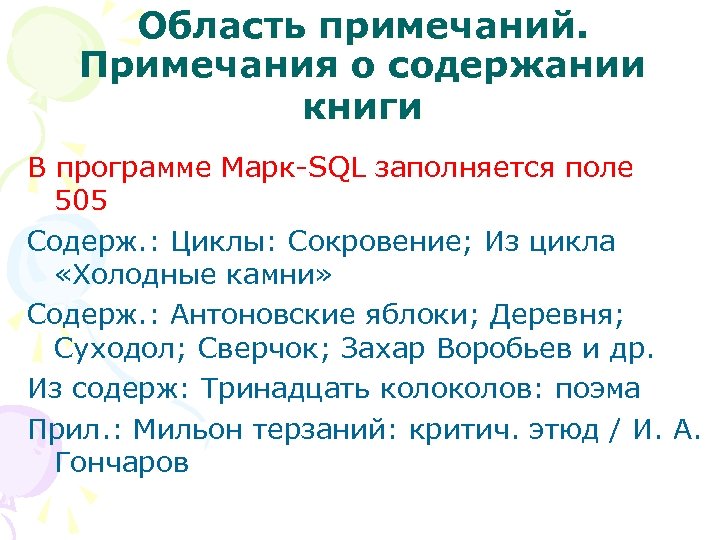 Область примечаний. Примечания о содержании книги

В программе Марк-SQL заполняется поле 505

Содерж.: Циклы: Сокровение; Из цикла «Холодные камни»

Содерж.: Антоновские яблоки; Деревня; Суходол; Сверчок; Захар Воробьев и др.

Из содерж: Тринадцать колоколов: поэма

Прил.: Мильон терзаний: критич. этюд / И. А. Гончаров